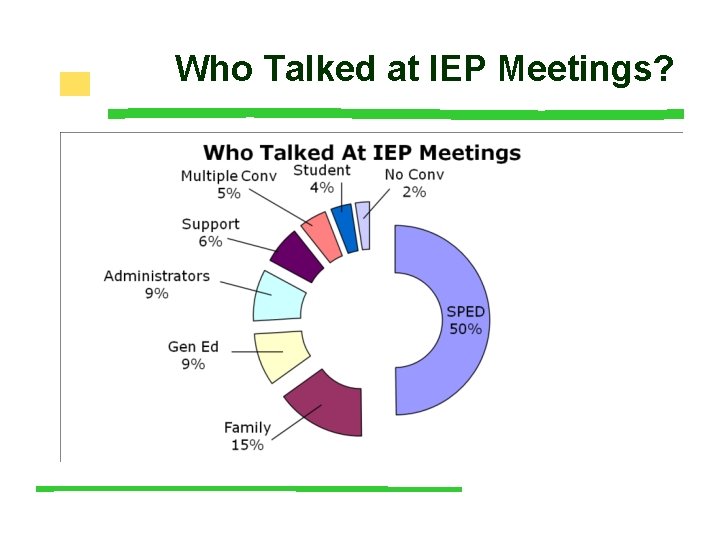 Who Talked at IEP Meetings?

Who Talked At IEP Meetings

Multiple Conv
5%

Student
4%

No Conv
2%

Support
6%

Administrators
9%

Gen Ed
9%

Family
15%

SPED
50%